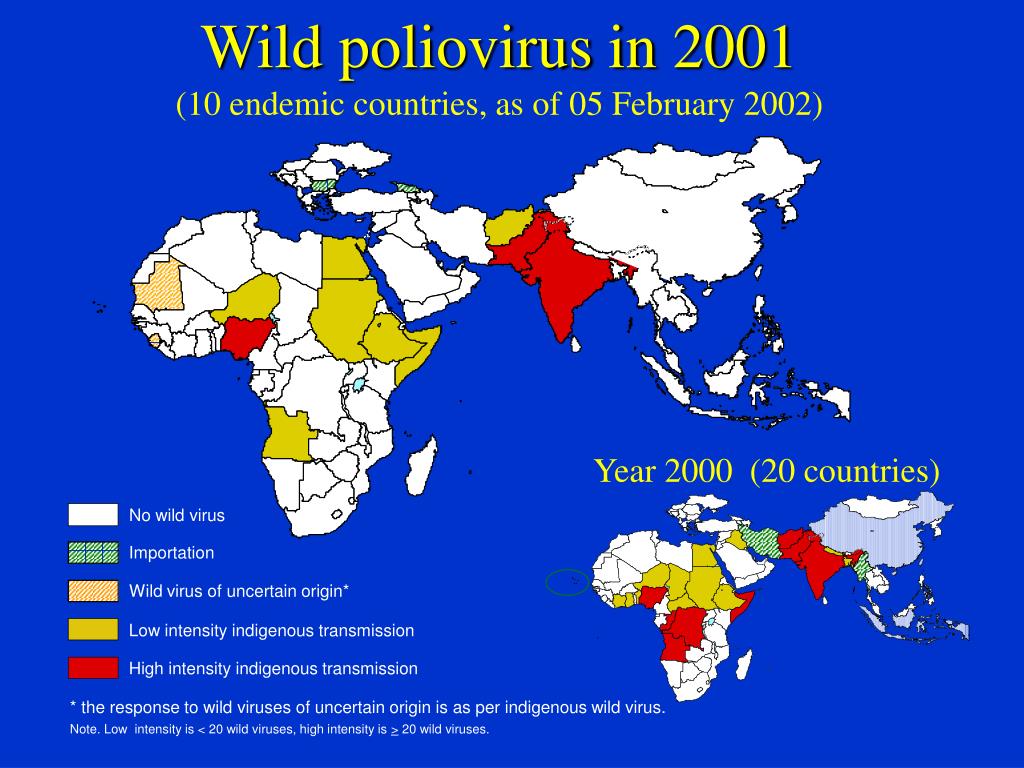 Wild poliovirus in 2001
(10 endemic countries, as of 05 February 2002)

Year 2000 (20 countries)

No wild virus
Importation
Wild virus of uncertain origin*
Low intensity indigenous transmission
High intensity indigenous transmission

* the response to wild viruses of uncertain origin is as per indigenous wild virus.
Note. Low intensity is < 20 wild viruses, high intensity is $\geq$ 20 wild viruses.